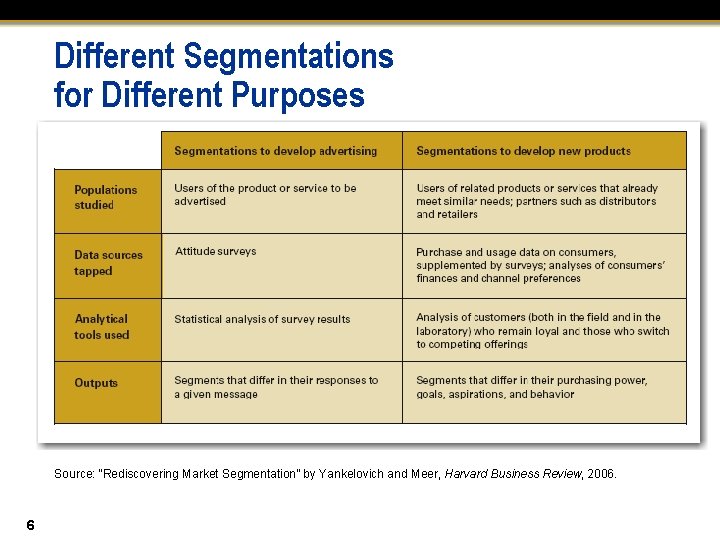 Different Segmentations for Different Purposes

| | Segmentations to develop advertising | Segmentations to develop new products |
|---|---|---|
| Populations studied | Users of the product or service to be advertised | Users of related products or services that already meet similar needs; partners such as distributors and retailers |
| Data sources tapped | Attitude surveys | Purchase and usage data on consumers, supplemented by surveys; analyses of consumers' finances and channel preferences |
| Analytical tools used | Statistical analysis of survey results | Analysis of customers (both in the field and in the laboratory) who remain loyal and those who switch to competing offerings |
| Outputs | Segments that differ in their responses to a given message | Segments that differ in their purchasing power, goals, aspirations, and behavior |

Source: "Rediscovering Market Segmentation" by Yankelovich and Meer, Harvard Business Review, 2006.

6